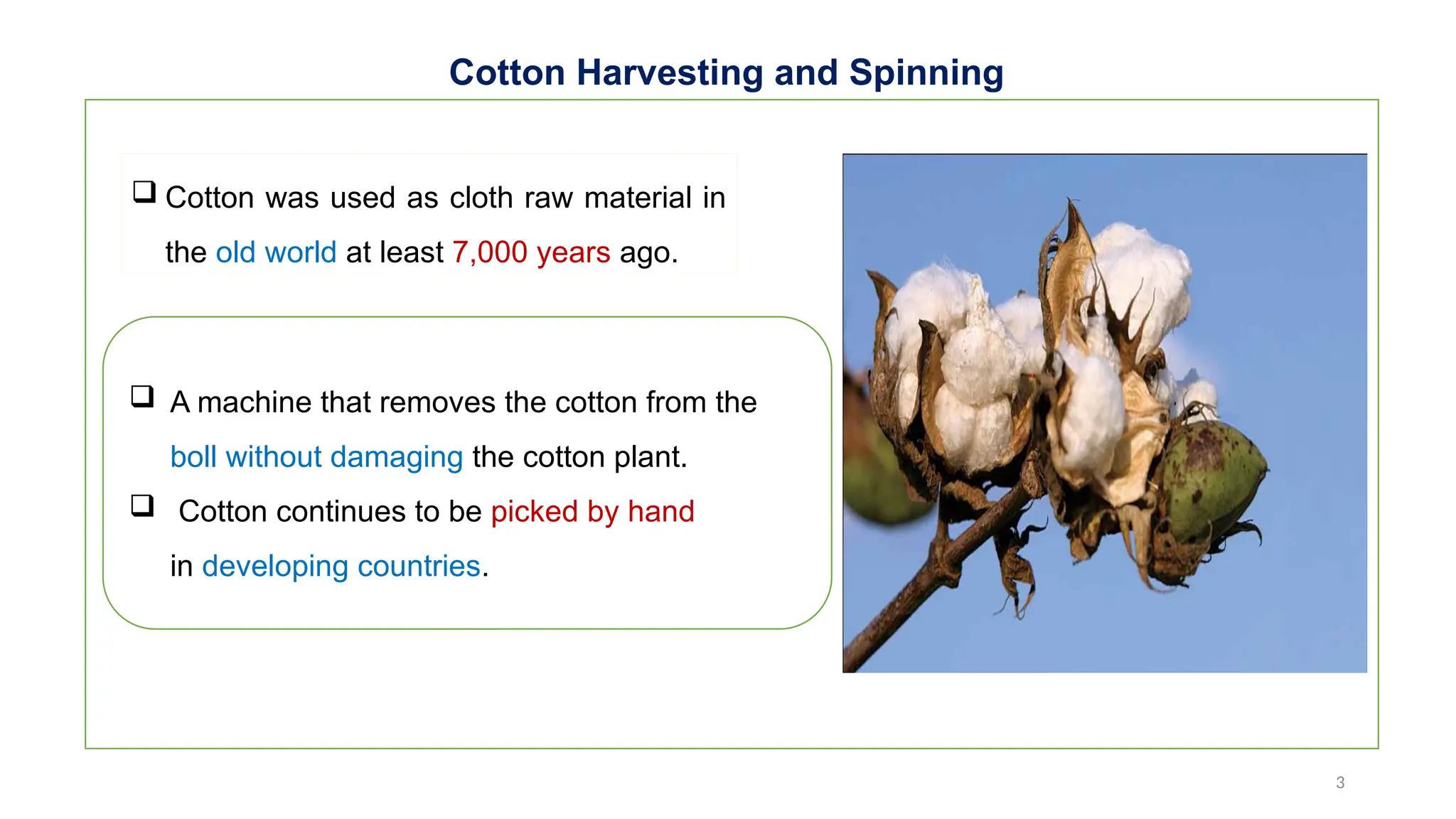 Cotton Harvesting and Spinning

❑ Cotton was used as cloth raw material in the old world at least 7,000 years ago.

❑ A machine that removes the cotton from the boll without damaging the cotton plant.

❑ Cotton continues to be picked by hand in developing countries.

3